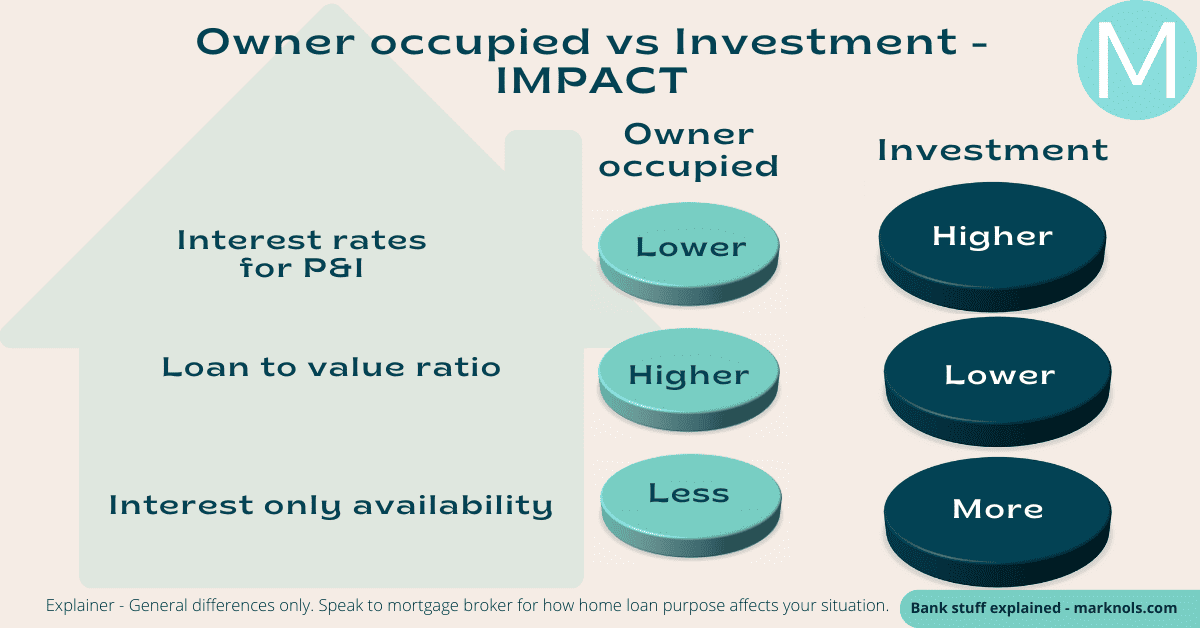 Owner occupied vs Investment - IMPACT

M

| | Owner occupied | Investment |
|---|---|---|
| Interest rates for P&I | Lower | Higher |
| Loan to value ratio | Higher | Lower |
| Interest only availability | Less | More |

Explainer - General differences only. Speak to mortgage broker for how home loan purpose affects your situation.

Bank stuff explained - marknols.com